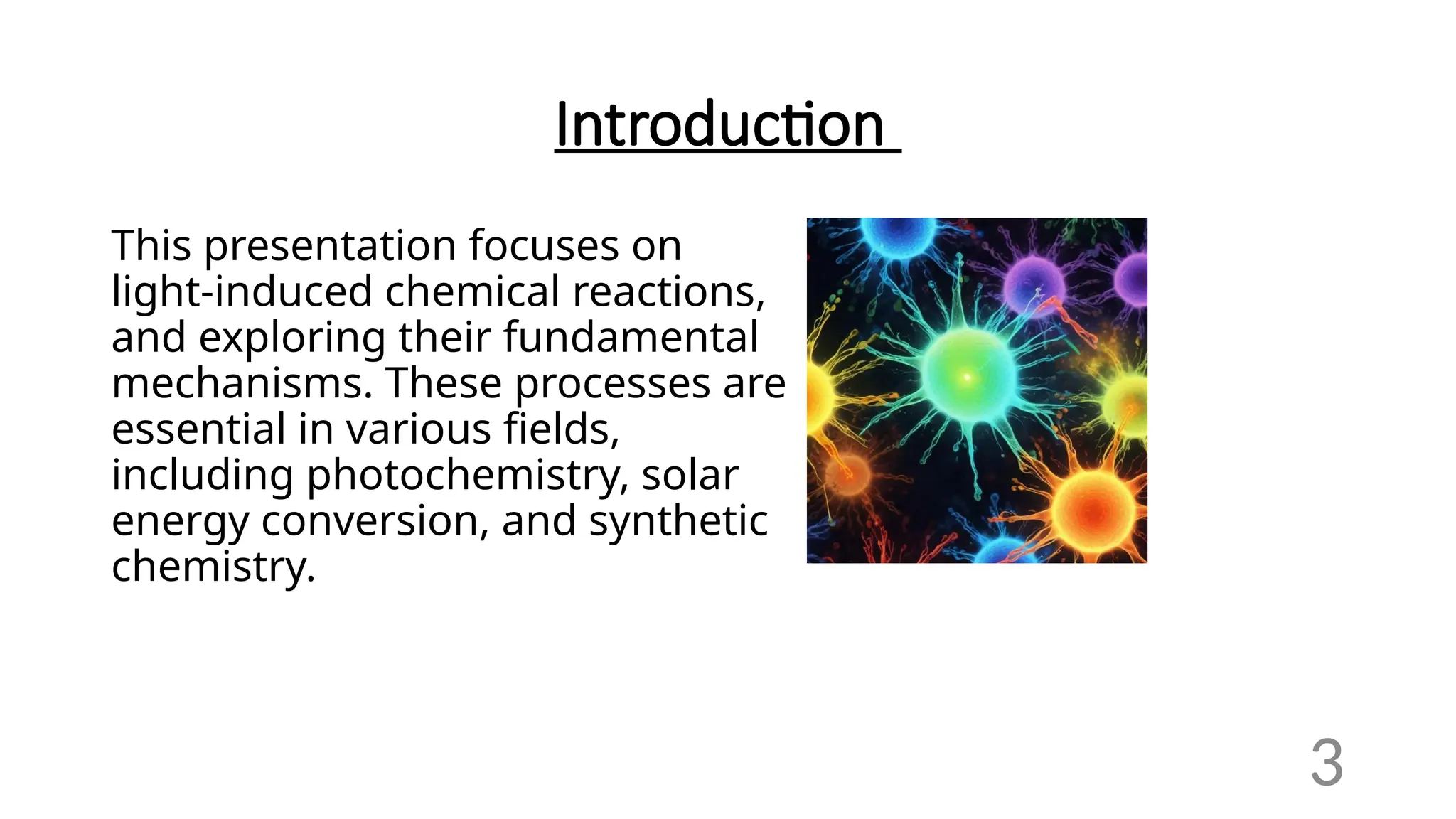 Introduction

This presentation focuses on light-induced chemical reactions, and exploring their fundamental mechanisms. These processes are essential in various fields, including photochemistry, solar energy conversion, and synthetic chemistry.

3